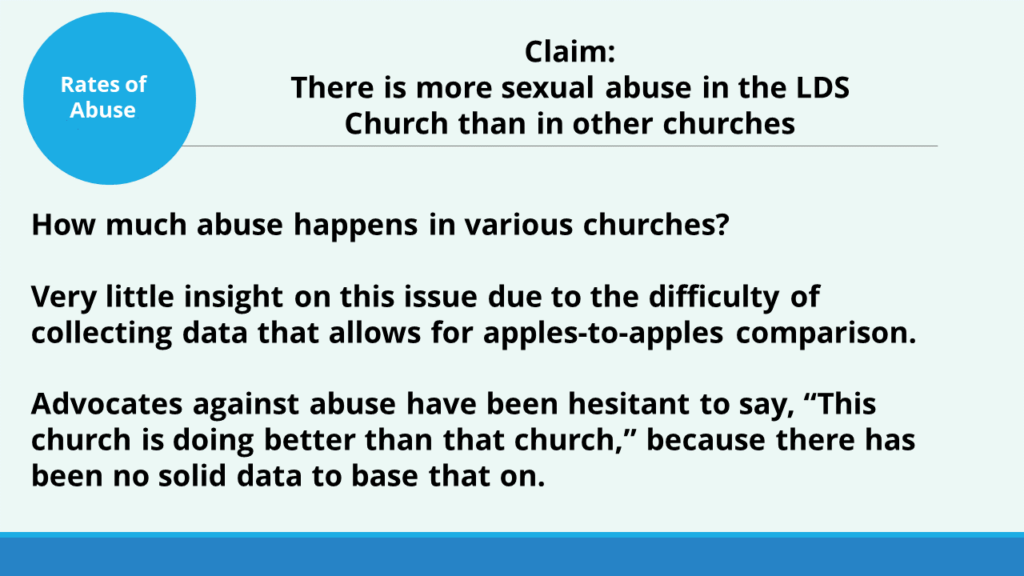 Rates of Abuse

Claim:
There is more sexual abuse in the LDS Church than in other churches

How much abuse happens in various churches?

Very little insight on this issue due to the difficulty of collecting data that allows for apples-to-apples comparison.

Advocates against abuse have been hesitant to say, “This church is doing better than that church,” because there has been no solid data to base that on.